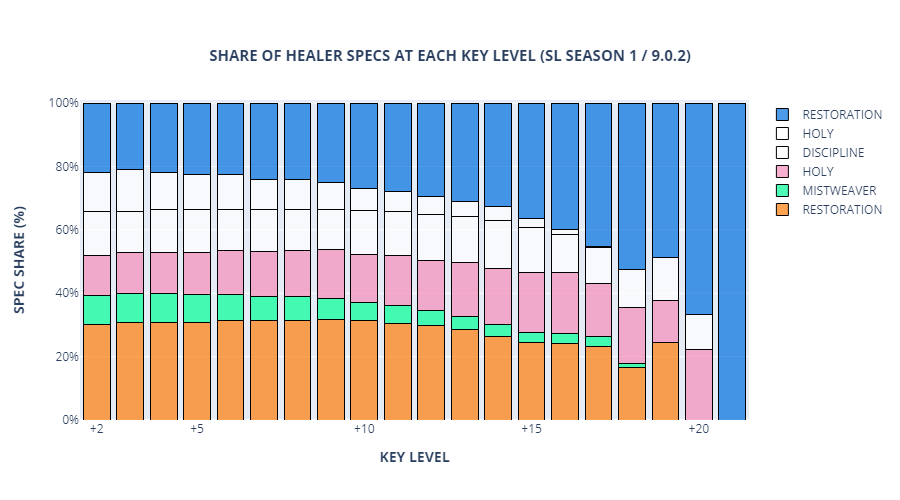 SHARE OF HEALER SPECS AT EACH KEY LEVEL (SL SEASON 1 / 9.0.2)

SPEC SHARE (%)

100%
80%
60%
40%
20%
0%

+2
+5
+10
+15
+20

KEY LEVEL

RESTORATION
HOLY
DISCIPLINE
HOLY
MISTWEAVER
RESTORATION